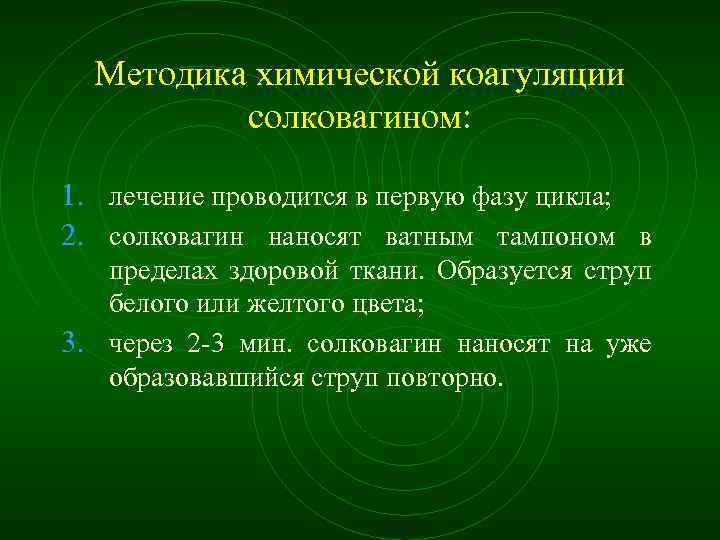 Методика химической коагуляции солковагином:

1. лечение проводится в первую фазу цикла;
2. солковагин наносят ватным тампоном в пределах здоровой ткани. Образуется струп белого или желтого цвета;
3. через 2-3 мин. солковагин наносят на уже образовавшийся струп повторно.